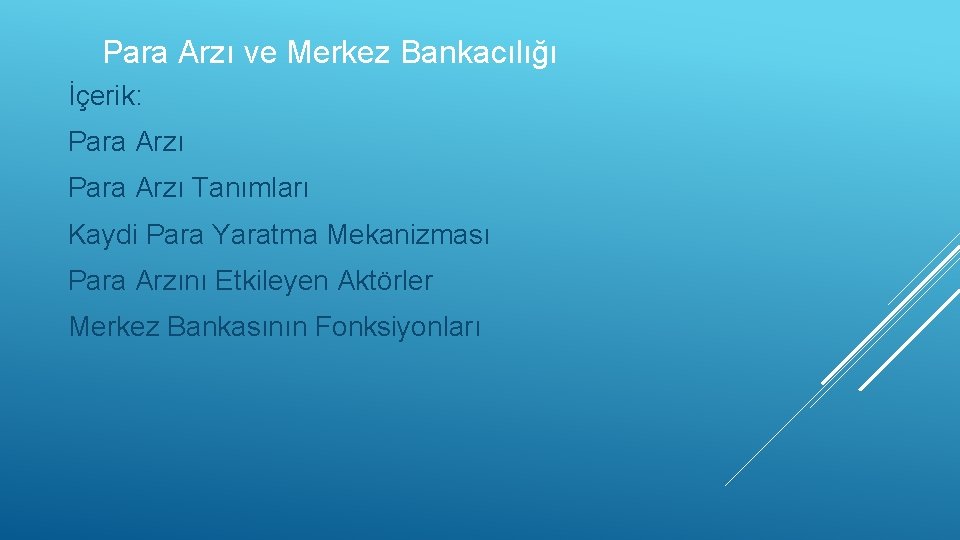 Para Arzı ve Merkez Bankacılığı

İçerik:

Para Arzı

Para Arzı Tanımları

Kaydi Para Yaratma Mekanizması

Para Arzını Etkileyen Aktörler

Merkez Bankasının Fonksiyonları